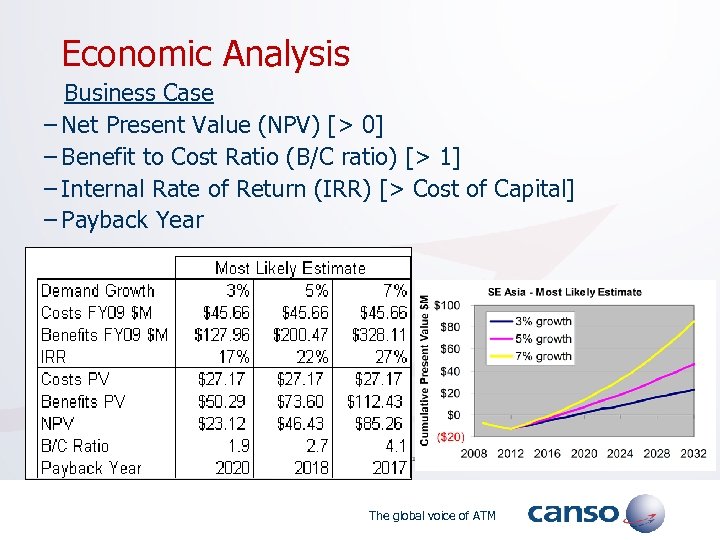 Economic Analysis

Business Case

– Net Present Value (NPV) [> 0]
– Benefit to Cost Ratio (B/C ratio) [> 1]
– Internal Rate of Return (IRR) [> Cost of Capital]
– Payback Year

| | Most Likely Estimate | | |
|---|---|---|---|
| Demand Growth | 3% | 5% | 7% |
| Costs FY09 $M | $45.66 | $45.66 | $45.66 |
| Benefits FY09 $M | $127.96 | $200.47 | $328.11 |
| IRR | 17% | 22% | 27% |
| Costs PV | $27.17 | $27.17 | $27.17 |
| Benefits PV | $50.29 | $73.60 | $112.43 |
| NPV | $23.12 | $46.43 | $85.26 |
| B/C Ratio | 1.9 | 2.7 | 4.1 |
| Payback Year | 2020 | 2018 | 2017 |

SE Asia - Most Likely Estimate

Cumulative Present Value $M

$100
$80
$60
$40
$20
$0
($20)

3% growth
5% growth
7% growth

2008 2012 2016 2020 2024 2028 2032

The global voice of ATM

canso